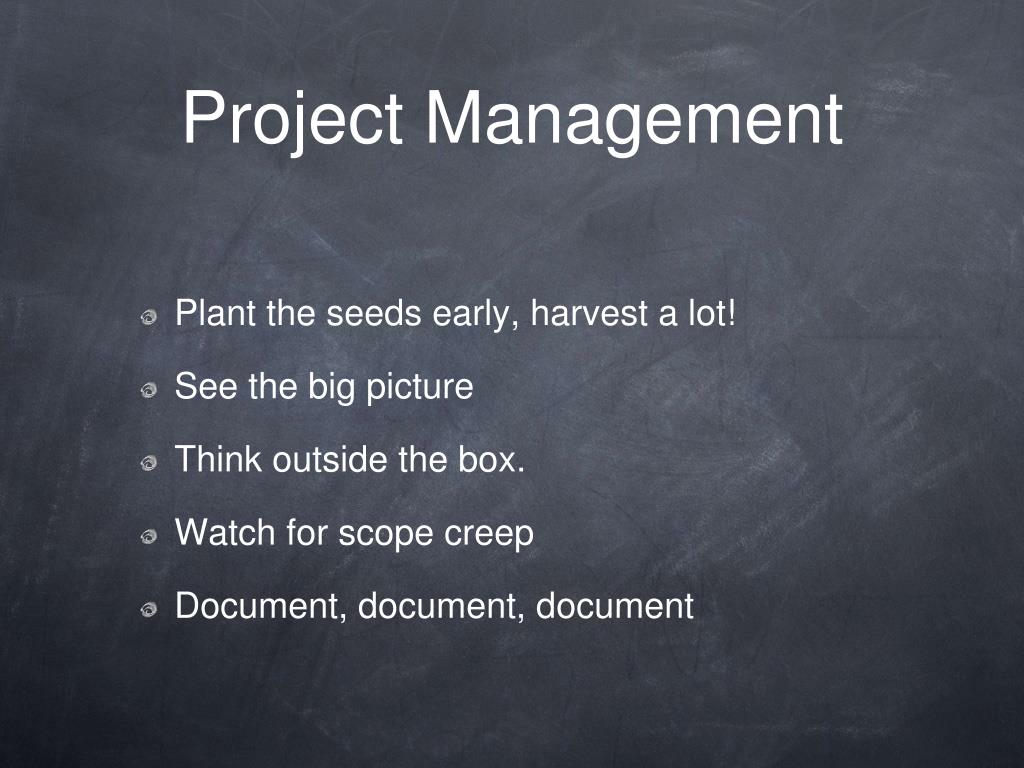 Project Management

Plant the seeds early, harvest a lot!

See the big picture

Think outside the box.

Watch for scope creep

Document, document, document